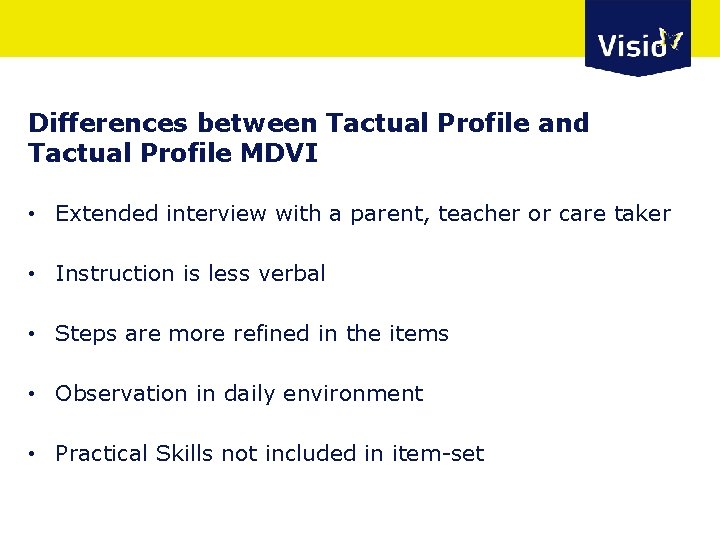 Visio

Differences between Tactual Profile and Tactual Profile MDVI

• Extended interview with a parent, teacher or care taker

• Instruction is less verbal

• Steps are more refined in the items

• Observation in daily environment

• Practical Skills not included in item-set